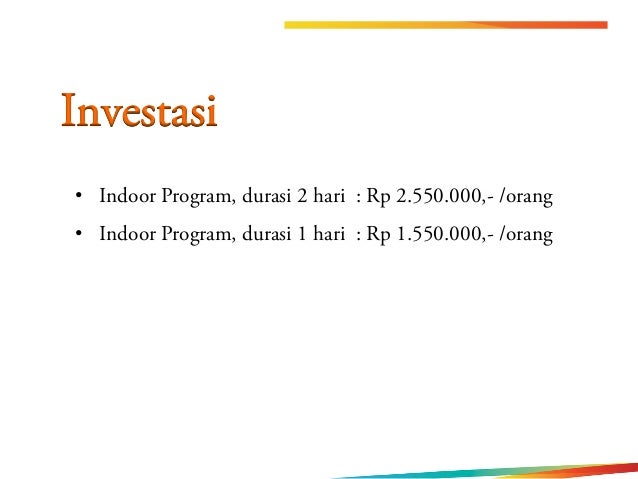 Investasi

• Indoor Program, durasi 2 hari : Rp 2.550.000,- /orang
• Indoor Program, durasi 1 hari : Rp 1.550.000,- /orang